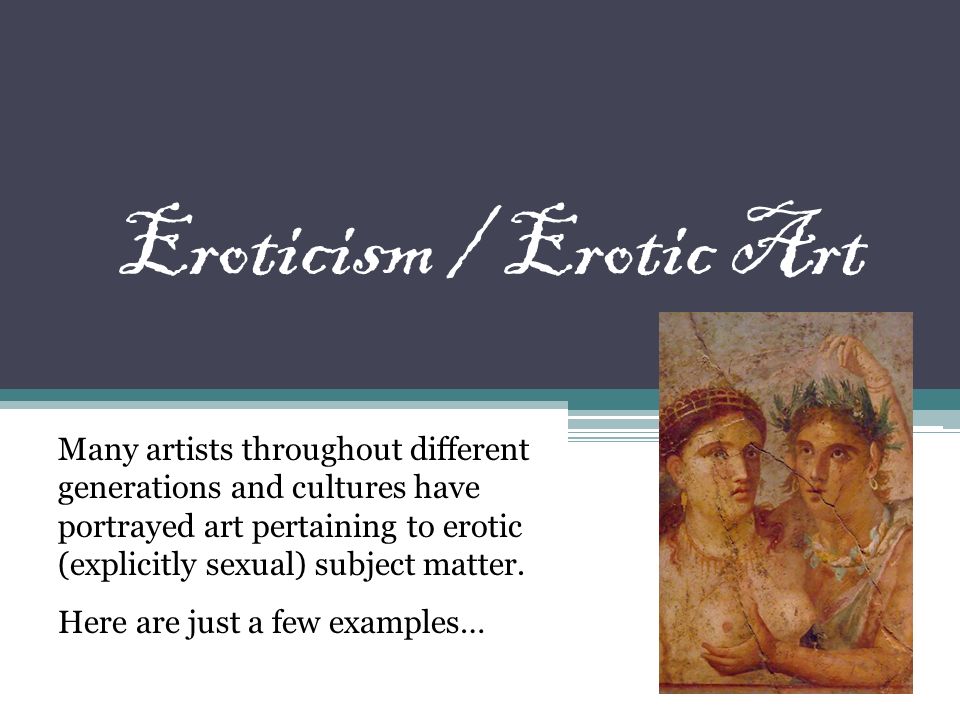 Eroticism / Erotic Art

Many artists throughout different generations and cultures have portrayed art pertaining to erotic (explicitly sexual) subject matter.

Here are just a few examples…